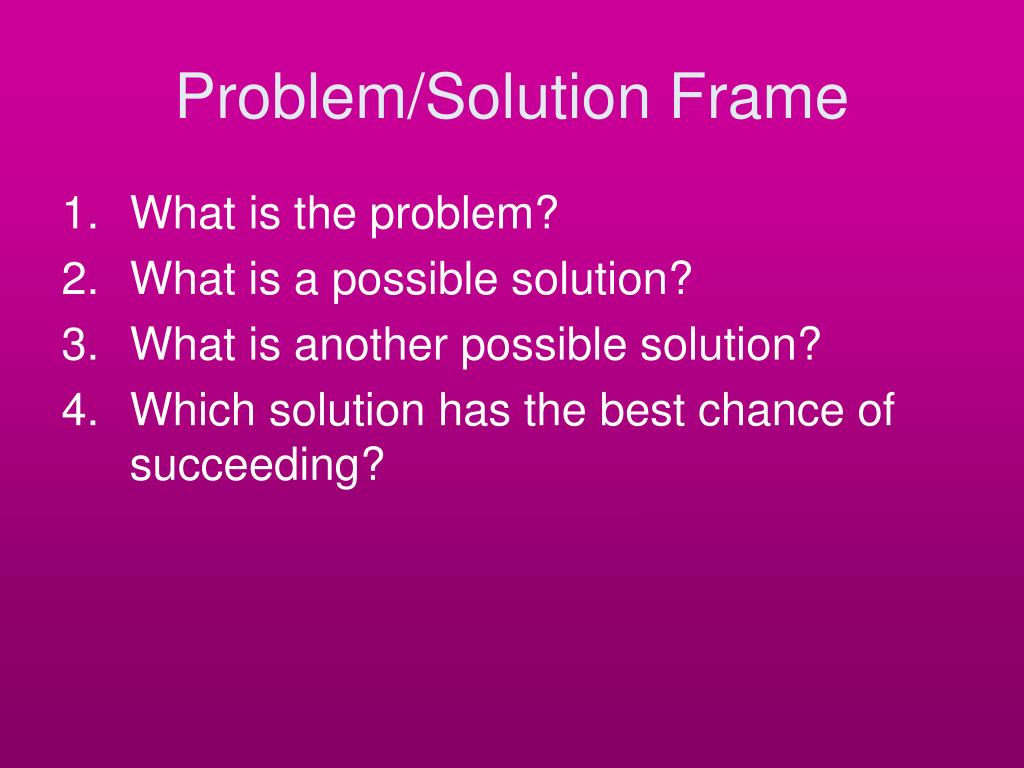 Problem/Solution Frame

1. What is the problem?
2. What is a possible solution?
3. What is another possible solution?
4. Which solution has the best chance of succeeding?